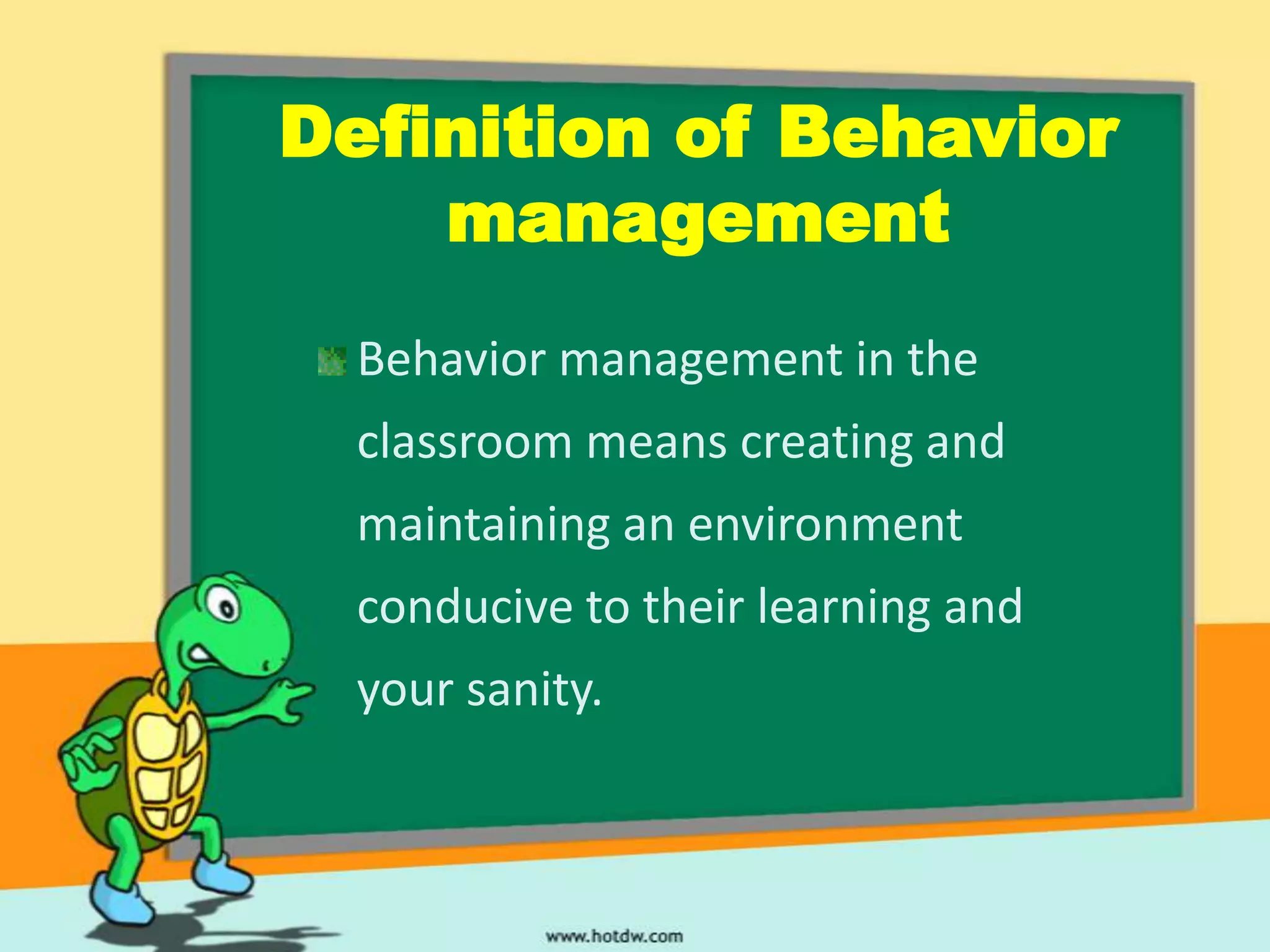 Definition of Behavior management

Behavior management in the classroom means creating and maintaining an environment conducive to their learning and your sanity.

www.hotdw.com